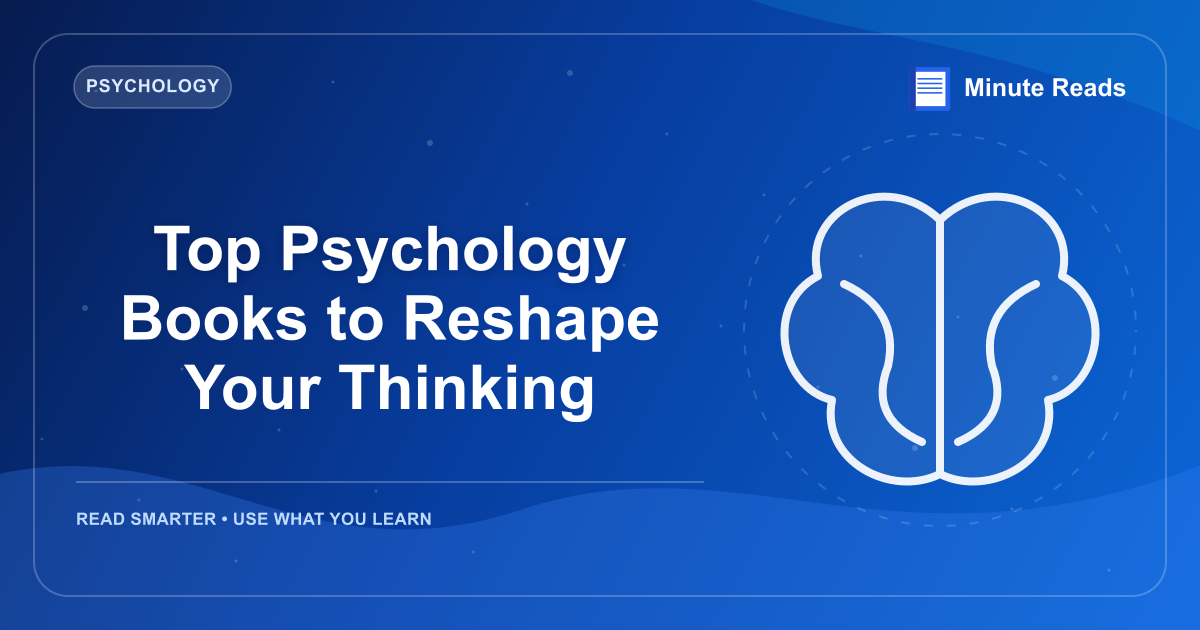 PSYCHOLOGY

Minute Reads

Top Psychology Books to Reshape Your Thinking

READ SMARTER • USE WHAT YOU LEARN